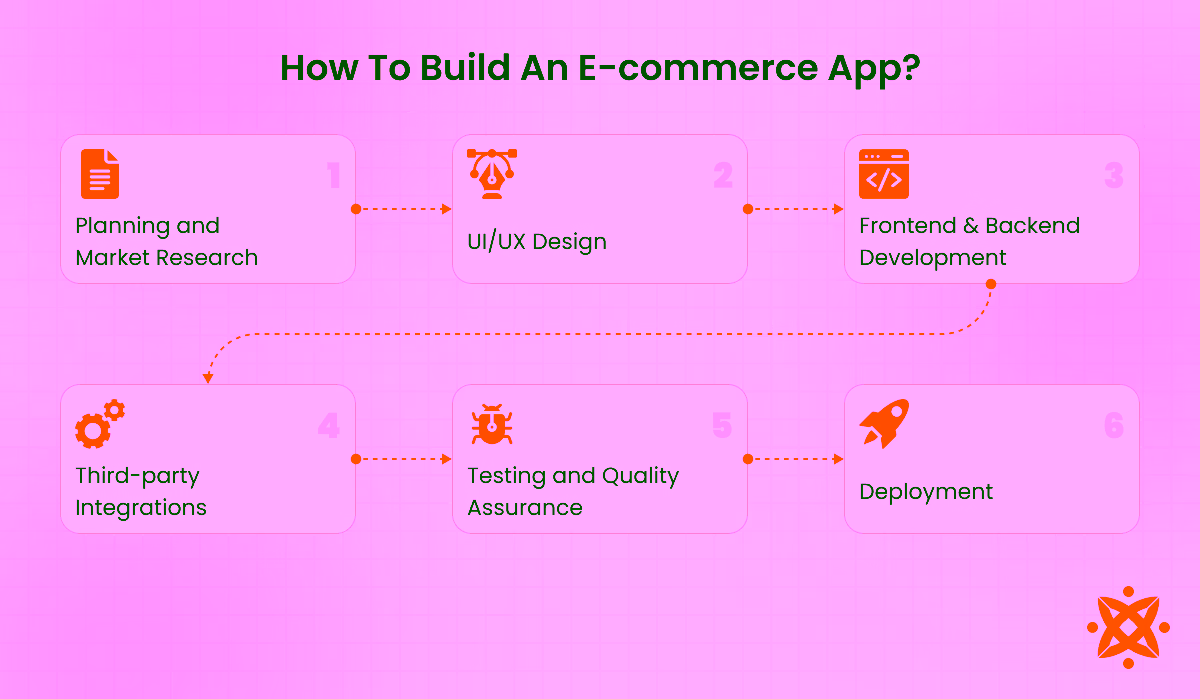 How To Build An E-commerce App?

1
Planning and Market Research

2
UI/UX Design

3
Frontend & Backend Development

4
Third-party Integrations

5
Testing and Quality Assurance

6
Deployment